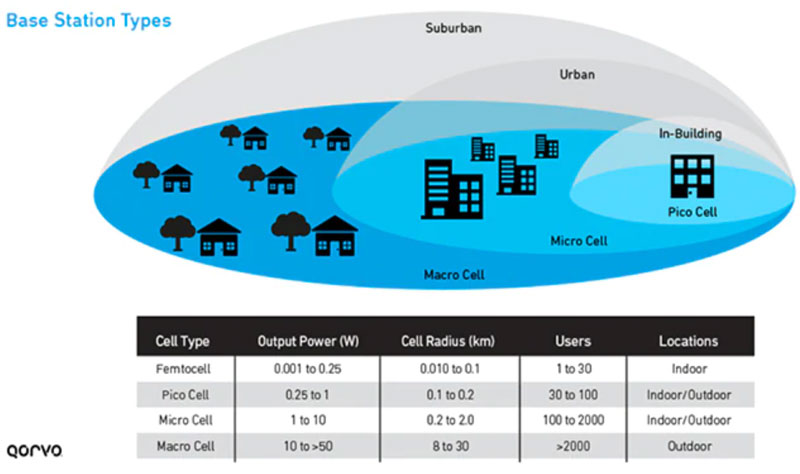 Base Station Types

Suburban

Urban

In-Building

Pico Cell

Micro Cell

Macro Cell

| Cell Type | Output Power (W) | Cell Radius (km) | Users | Locations |
|---|---|---|---|---|
| Femtocell | 0.001 to 0.25 | 0.010 to 0.1 | 1 to 30 | Indoor |
| Pico Cell | 0.25 to 1 | 0.1 to 0.2 | 30 to 100 | Indoor/Outdoor |
| Micro Cell | 1 to 10 | 0.2 to 2.0 | 100 to 2000 | Indoor/Outdoor |
| Macro Cell | 10 to >50 | 8 to 30 | >2000 | Outdoor |

qorvo